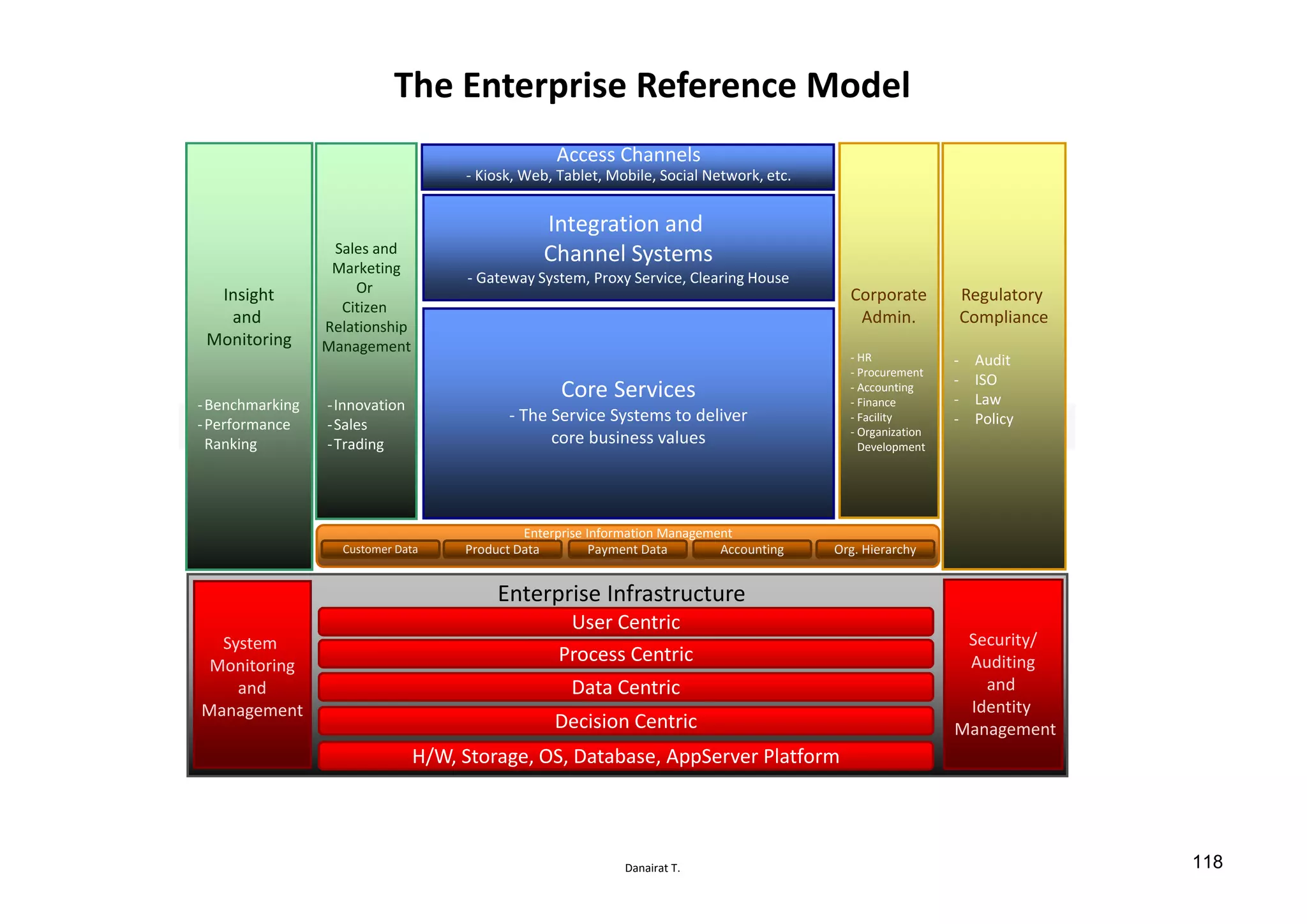 The Enterprise Reference Model

Insight and Monitoring

- Benchmarking
- Performance Ranking

Sales and Marketing Or Citizen Relationship Management

- Innovation
- Sales
- Trading

Access Channels
- Kiosk, Web, Tablet, Mobile, Social Network, etc.

Integration and Channel Systems
- Gateway System, Proxy Service, Clearing House

Core Services
- The Service Systems to deliver core business values

Corporate Admin.

- HR
- Procurement
- Accounting
- Finance
- Facility
- Organization Development

Regulatory Compliance

- Audit
- ISO
- Law
- Policy

Enterprise Information Management
Customer Data
Product Data
Payment Data
Accounting
Org. Hierarchy

System Monitoring and Management

Enterprise Infrastructure
User Centric
Process Centric
Data Centric
Decision Centric
H/W, Storage, OS, Database, AppServer Platform

Security/ Auditing and Identity Management

Danairat T.

118